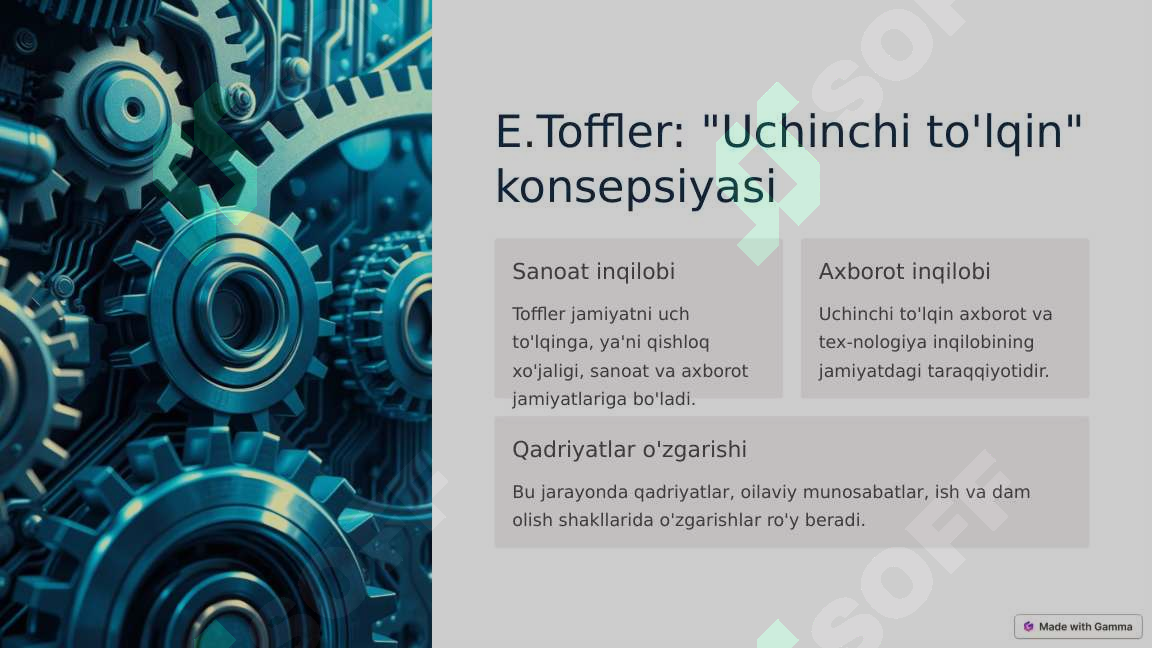 E.Toffler: "Uchinchi to'lqin" konsepsiyasi

Sanoat inqilobi

Toffler jamiyatni uch to'lqinga, ya'ni qishloq xo'jaligi, sanoat va axborot jamiyatlariga bo'ladi.

Axborot inqilobi

Uchinchi to'lqin axborot va tex-nologiya inqilobining jamiyatdagi taraqqiyotidir.

Qadriyatlar o'zgarishi

Bu jarayonda qadriyatlar, oilaviy munosabatlar, ish va dam olish shakllarida o'zgarishlar ro'y beradi.

SOFT

SOFT

Made with Gamma